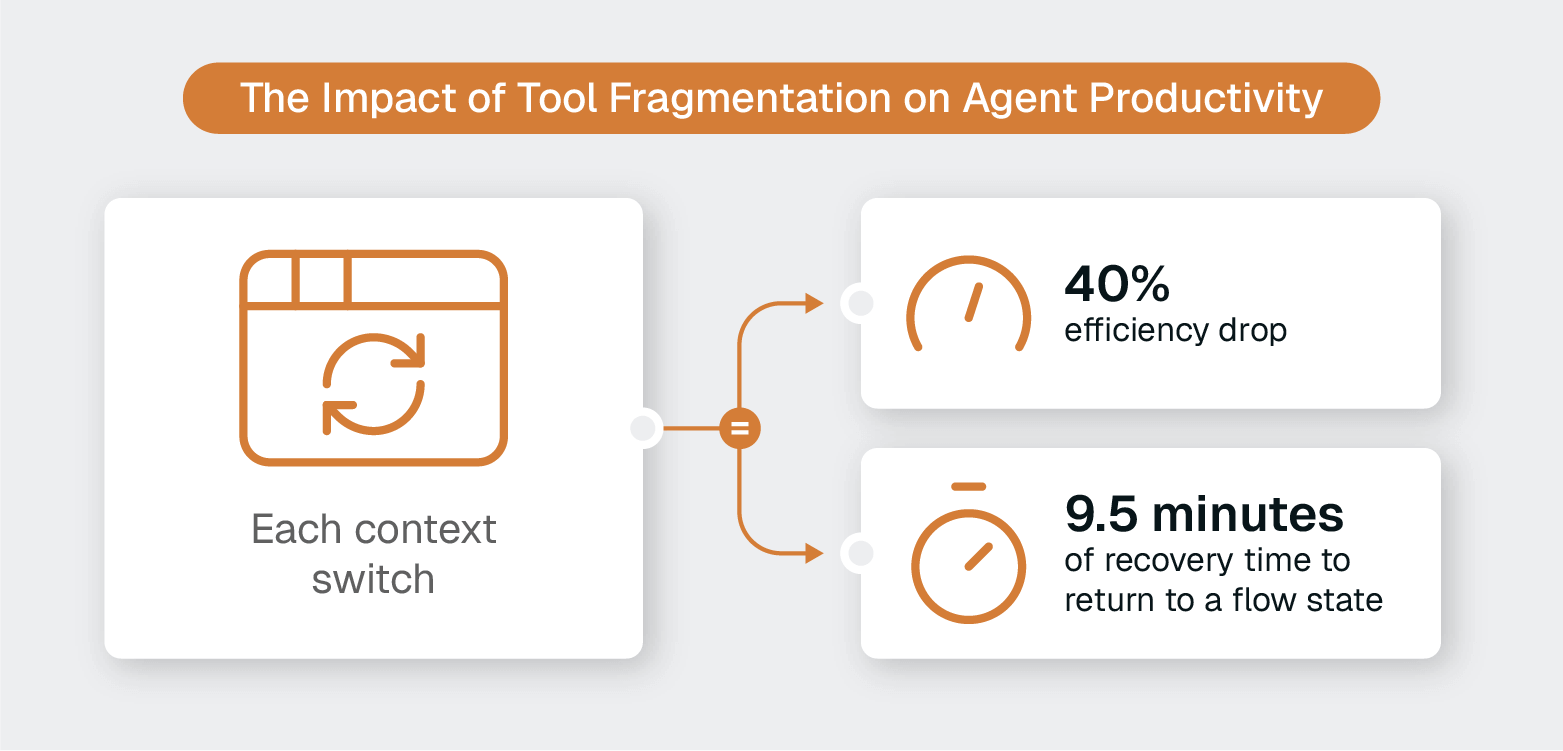 The Impact of Tool Fragmentation on Agent Productivity

Each context switch

=

40%
efficiency drop

9.5 minutes
of recovery time to return to a flow state